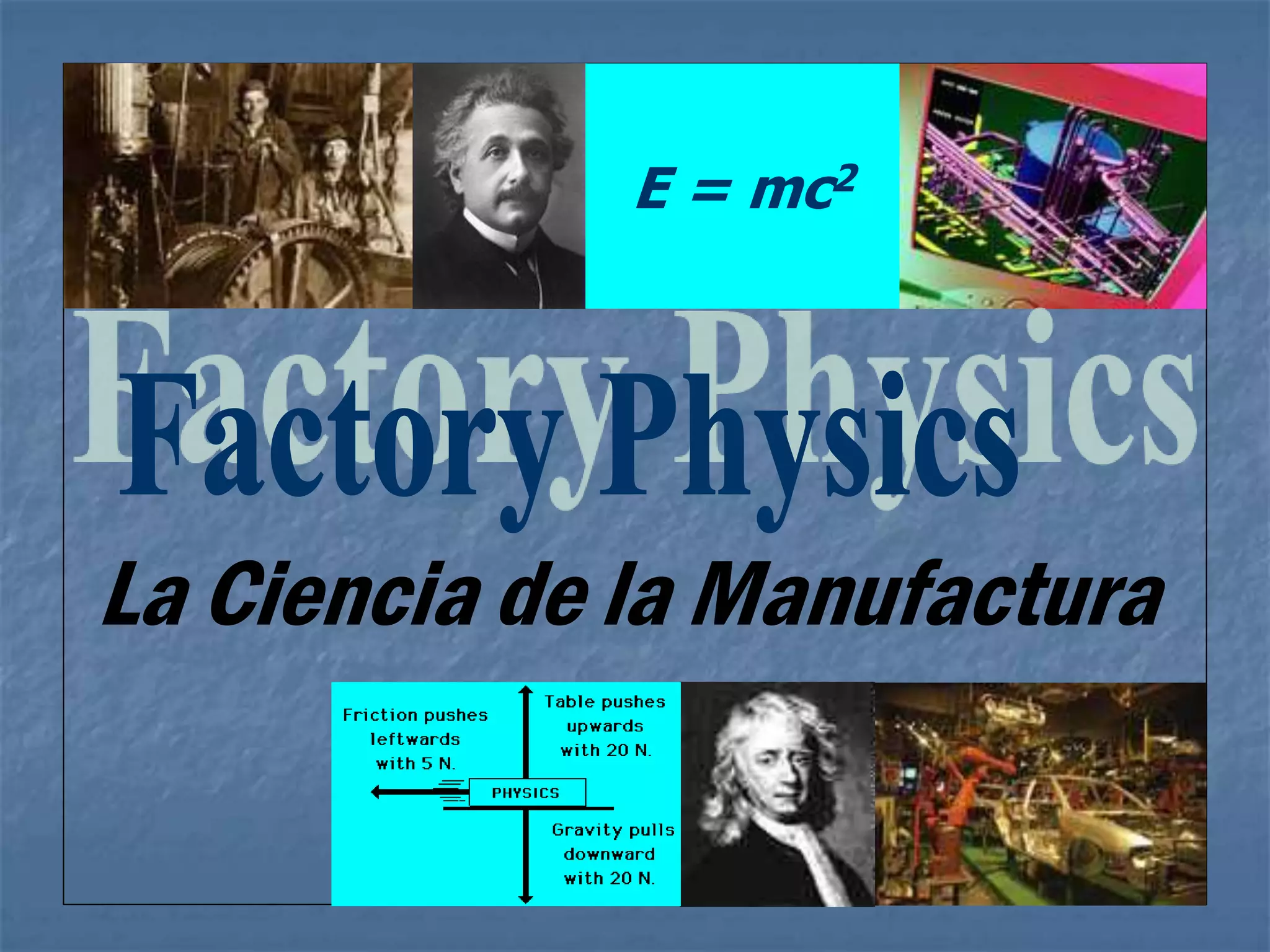 $E = mc^2$

Factory Physics

Factory Physics

La Ciencia de la Manufactura

Friction pushes leftwards with 5 N.

Table pushes upwards with 20 N.

PHYSICS

Gravity pulls downward with 20 N.